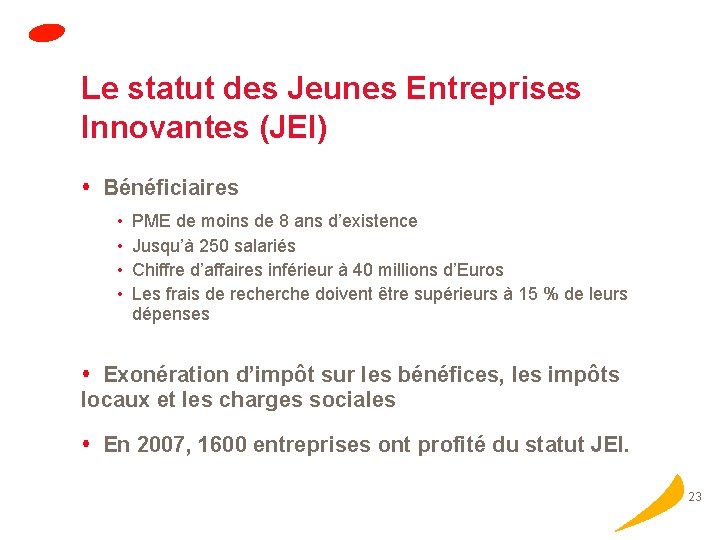 Le statut des Jeunes Entreprises Innovantes (JEI)

• Bénéficiaires

• PME de moins de 8 ans d'existence
• Jusqu'à 250 salariés
• Chiffre d'affaires inférieur à 40 millions d'Euros
• Les frais de recherche doivent être supérieurs à 15 % de leurs dépenses

• Exonération d'impôt sur les bénéfices, les impôts locaux et les charges sociales

• En 2007, 1600 entreprises ont profité du statut JEI.

23